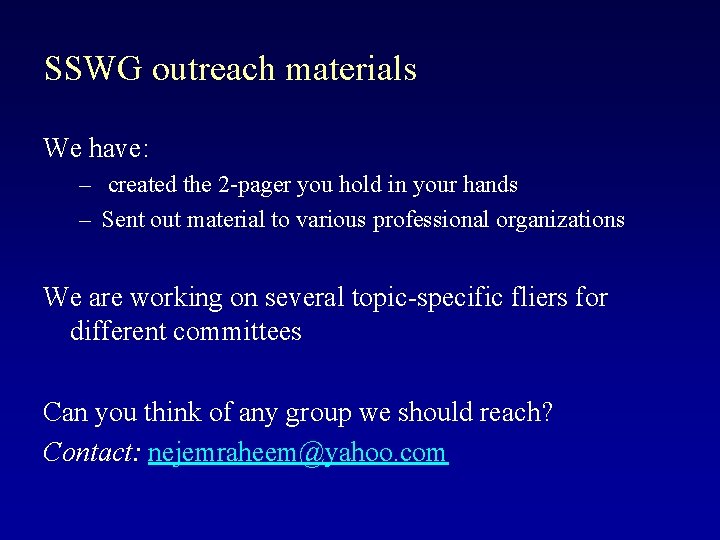 SSWG outreach materials

We have:

– created the 2-pager you hold in your hands

– Sent out material to various professional organizations

We are working on several topic-specific fliers for different committees

Can you think of any group we should reach?

Contact: nejemraheem@yahoo.com